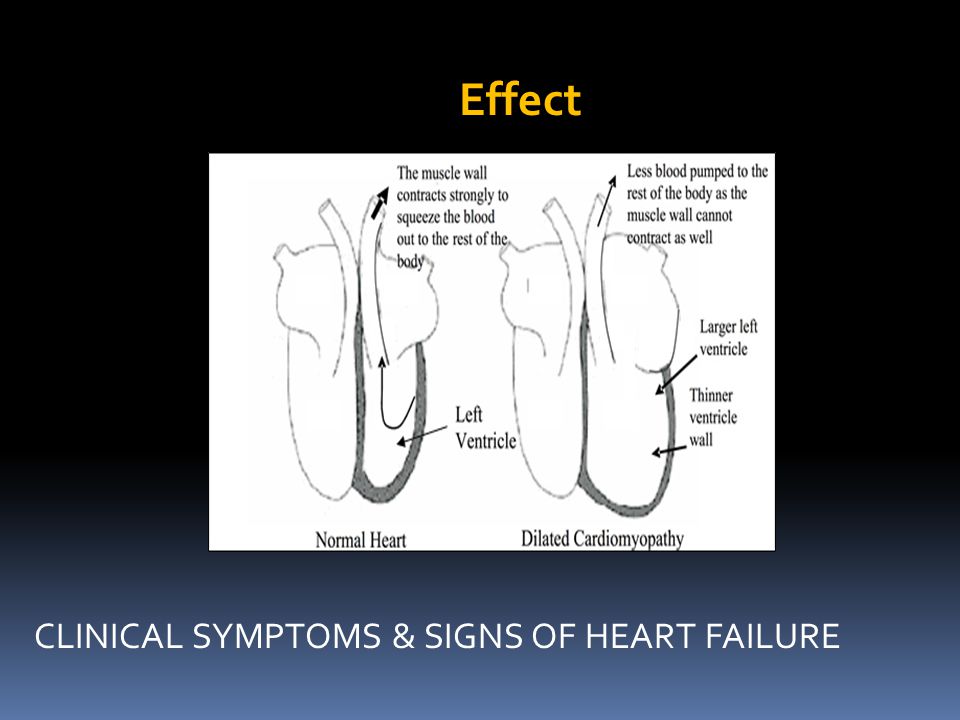 Effect

The muscle wall contracts strongly to squeeze the blood out to the rest of the body

Left Ventricle

Normal Heart

Less blood pumped to the rest of the body as the muscle wall cannot contract as well

Larger left ventricle

Thinner ventricle wall

Dilated Cardiomyopathy

CLINICAL SYMPTOMS & SIGNS OF HEART FAILURE